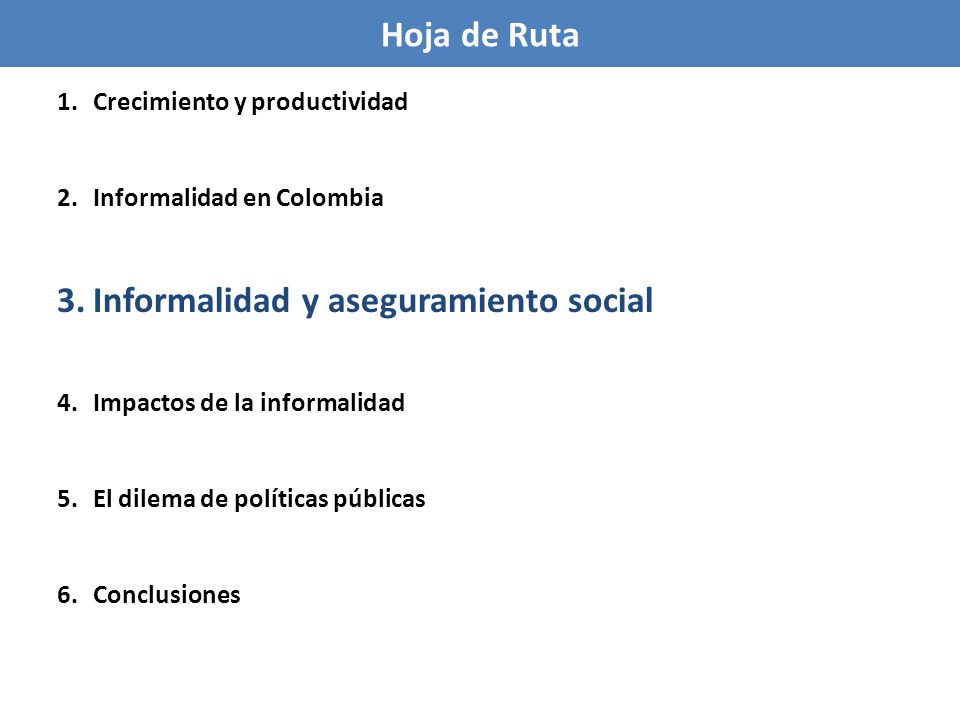 Hoja de Ruta

1. Crecimiento y productividad

2. Informalidad en Colombia

3. Informalidad y aseguramiento social

4. Impactos de la informalidad

5. El dilema de políticas públicas

6. Conclusiones